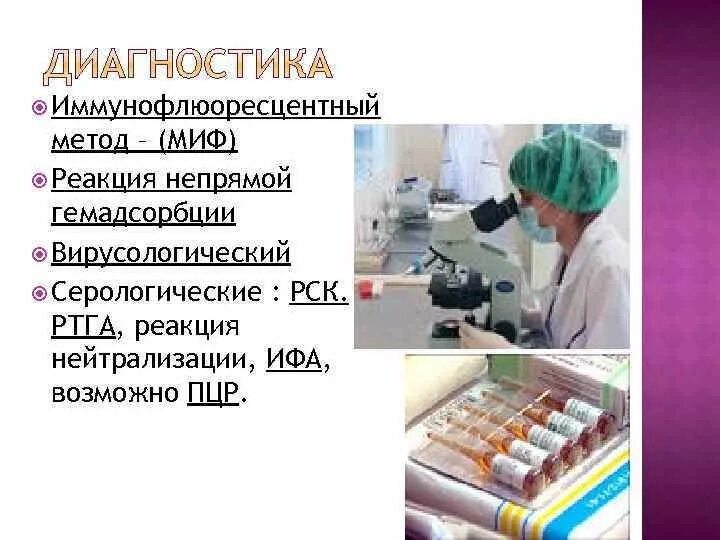 ДИАГНОСТИКА

Иммунофлюоресцентный метод – (МИФ)

Реакция непрямой гемадсорбции

Вирусологический

Серологические : РСК. РТГА, реакция нейтрализации, ИФА, возможно ПЦР.